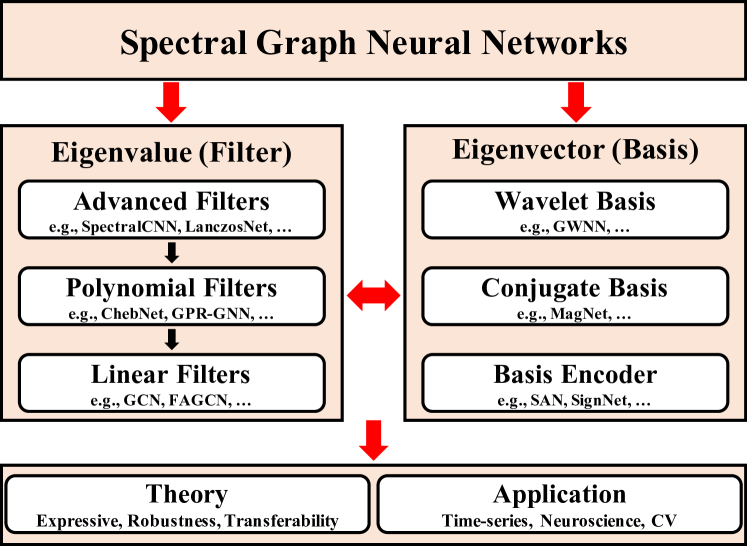 Spectral Graph Neural Networks

Eigenvalue (Filter)

Advanced Filters
e.g., SpectralCNN, LanczosNet, …

Polynomial Filters
e.g., ChebNet, GPR-GNN, …

Linear Filters
e.g., GCN, FAGCN, …

Eigenvector (Basis)

Wavelet Basis
e.g., GWNN, …

Conjugate Basis
e.g., MagNet, …

Basis Encoder
e.g., SAN, SignNet, …

Theory
Expressive, Robustness, Transferability

Application
Time-series, Neuroscience, CV